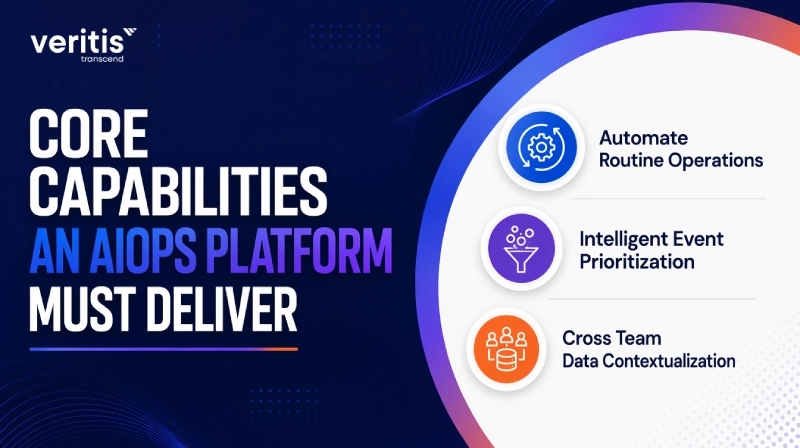 veritis
transcend

CORE CAPABILITIES AN AIOPS PLATFORM MUST DELIVER

Automate Routine Operations

Intelligent Event Prioritization

Cross Team Data Contextualization